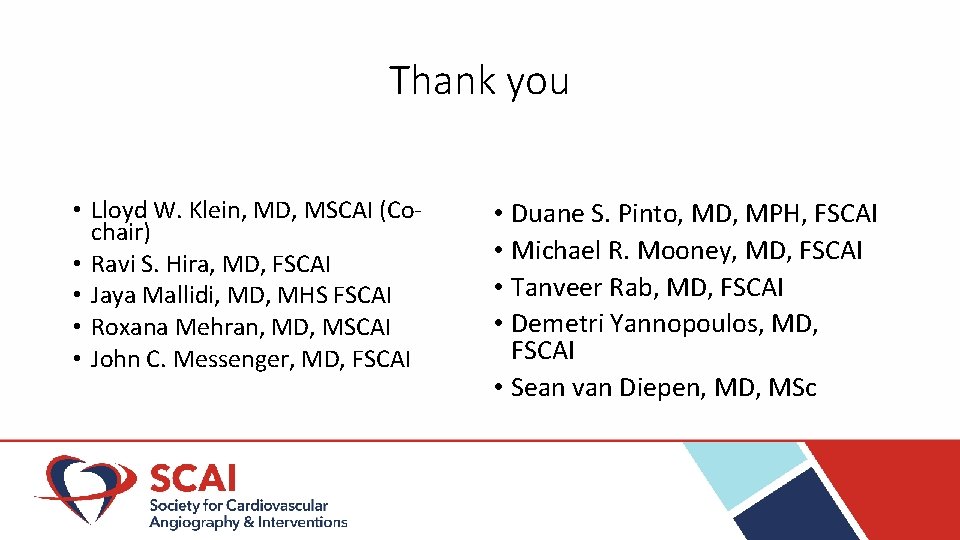 Thank you

• Lloyd W. Klein, MD, MSCAI (Co-chair)
• Ravi S. Hira, MD, FSCAI
• Jaya Mallidi, MD, MHS FSCAI
• Roxana Mehran, MD, MSCAI
• John C. Messenger, MD, FSCAI

• Duane S. Pinto, MD, MPH, FSCAI
• Michael R. Mooney, MD, FSCAI
• Tanveer Rab, MD, FSCAI
• Demetri Yannopoulos, MD, FSCAI
• Sean van Diepen, MD, MSc

SCAI
Society for Cardiovascular Angiography & Interventions